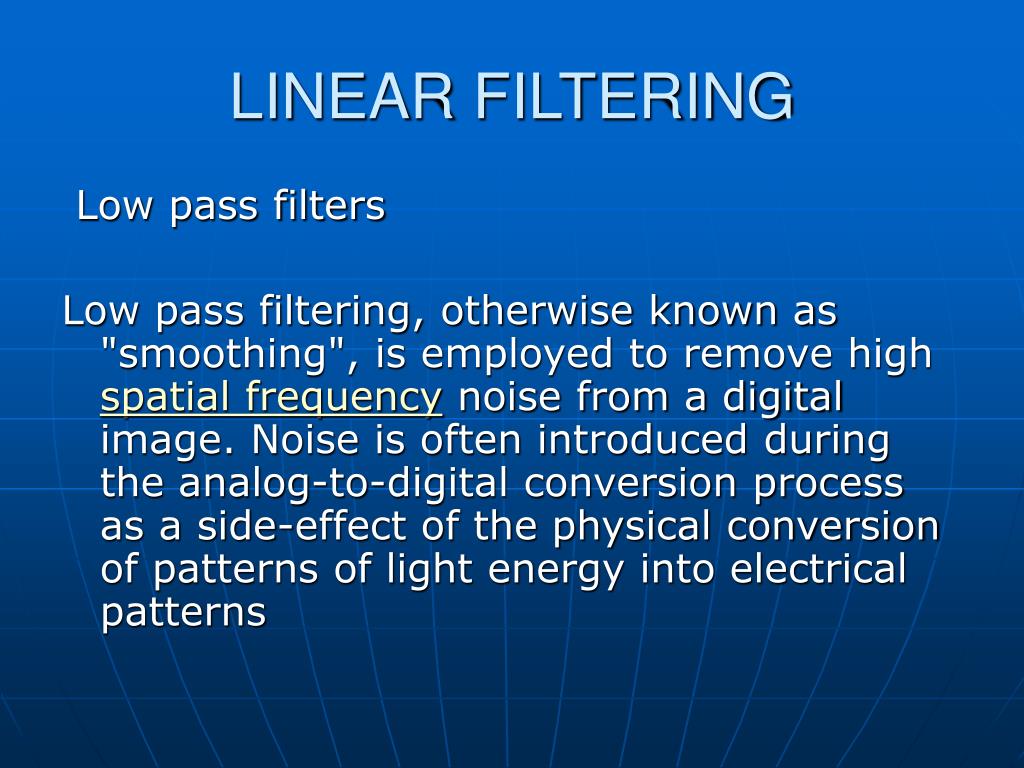 LINEAR FILTERING

Low pass filters

Low pass filtering, otherwise known as "smoothing", is employed to remove high spatial frequency noise from a digital image. Noise is often introduced during the analog-to-digital conversion process as a side-effect of the physical conversion of patterns of light energy into electrical patterns